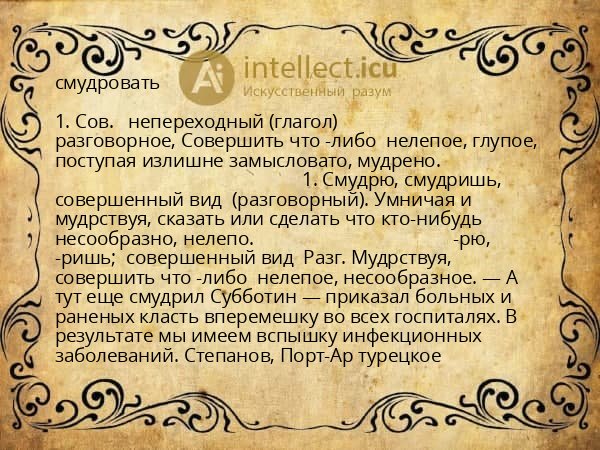 intellect.icu
Искусственный разум

смудровать

1. Сов. непереходный (глагол) разговорное, Совершить что -либо нелепое, глупое, поступая излишне замысловато, мудрено. 1. Смудрю, смудришь, совершенный вид (разговорный). Умничая и мудрствуя, сказать или сделать что кто-нибудь несообразно, нелепо. -рю, -ришь; совершенный вид Разг. Мудрствуя, совершить что -либо нелепое, несообразное. — А тут еще смудрил Субботин — приказал больных и раненых класть вперемешку во всех госпиталях. В результате мы имеем вспышку инфекционных заболеваний. Степанов, Порт-Ар турецкое